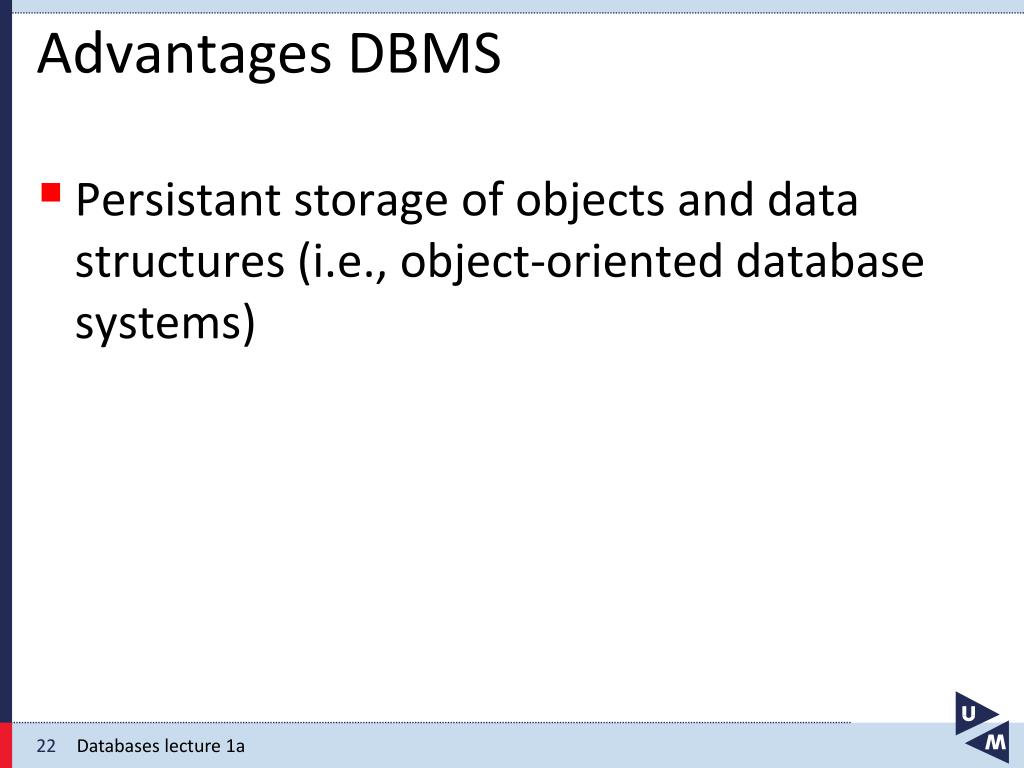 Advantages DBMS

Persistant storage of objects and data structures (i.e., object-oriented database systems)

22 Databases lecture 1a

U M